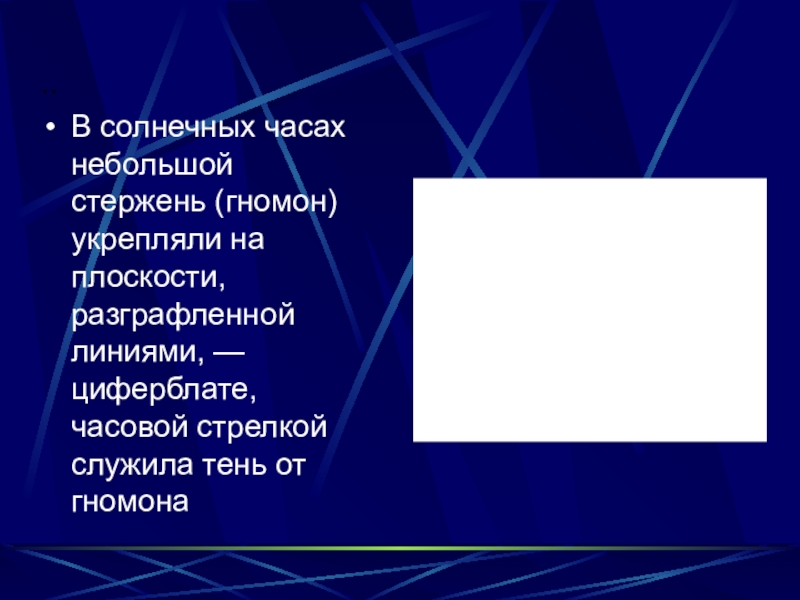 • В солнечных часах небольшой стержень (гномон) укрепляли на плоскости, разграфленной линиями, — циферблате, часовой стрелкой служила тень от гномона